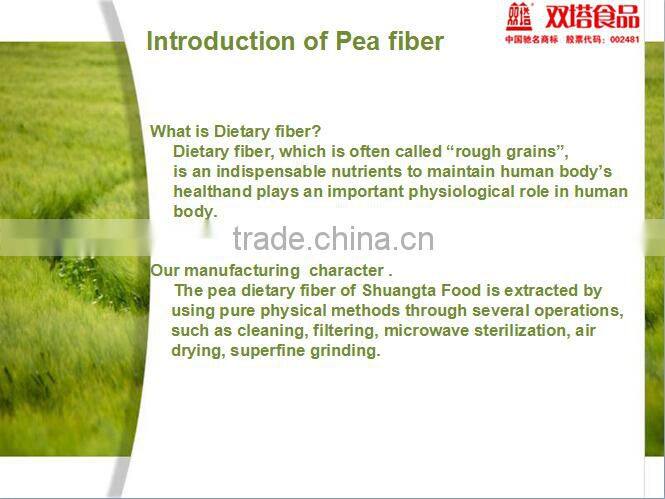 双塔 双塔食品
中国驰名商标 股票代码：002481

Introduction of Pea fiber

What is Dietary fiber?
Dietary fiber, which is often called “rough grains”, is an indispensable nutrients to maintain human body’s healthand plays an important physiological role in human body.

trade.china.cn

Our manufacturing character .
The pea dietary fiber of Shuangta Food is extracted by using pure physical methods through several operations, such as cleaning, filtering, microwave sterilization, air drying, superfine grinding.